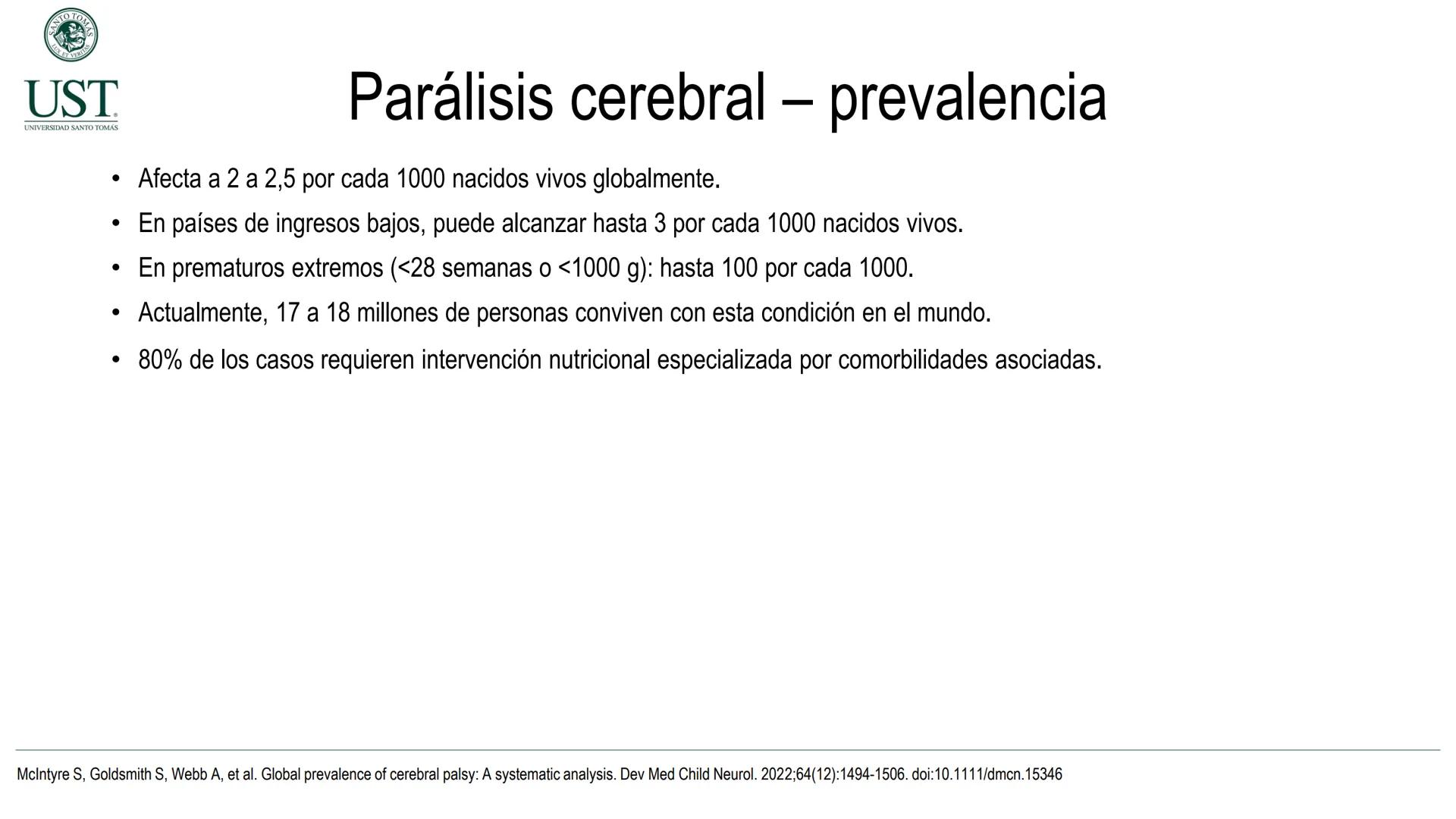 SANTO TOMÁS
LUX ET VERITAS

UST
UNIVERSIDAD SANTO TOMÁS

Parálisis cerebral – prevalencia

• Afecta a 2 a 2,5 por cada 1000 nacidos vivos globalmente.
• En países de ingresos bajos, puede alcanzar hasta 3 por cada 1000 nacidos vivos.
• En prematuros extremos (<28 semanas o <1000 g): hasta 100 por cada 1000.
• Actualmente, 17 a 18 millones de personas conviven con esta condición en el mundo.
• 80% de los casos requieren intervención nutricional especializada por comorbilidades asociadas.

McIntyre S, Goldsmith S, Webb A, et al. Global prevalence of cerebral palsy: A systematic analysis. Dev Med Child Neurol. 2022;64(12):1494-1506. doi:10.1111/dmcn.15346